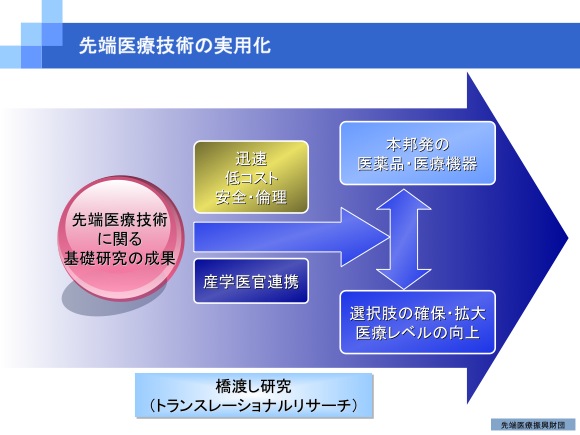 先端医療技術の実用化

先端医療技術
に関る
基礎研究の成果

迅速
低コスト
安全・倫理

産学医官連携

本邦発の
医薬品・医療機器

選択肢の確保・拡大
医療レベルの向上

橋渡し研究
（トランスレーショナルリサーチ）

先端医療振興財団